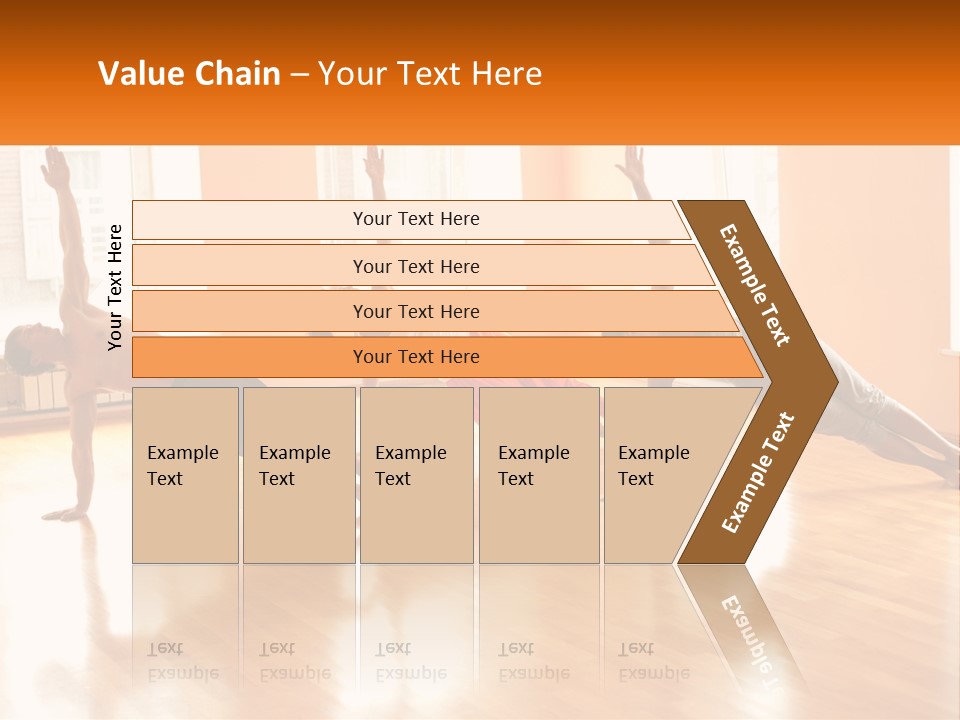 Value Chain – Your Text Here

Your Text Here

Your Text Here

Your Text Here

Your Text Here

Your Text Here

Example Text

Example Text

Example Text

Example Text

Example Text

Example Text

Example Text